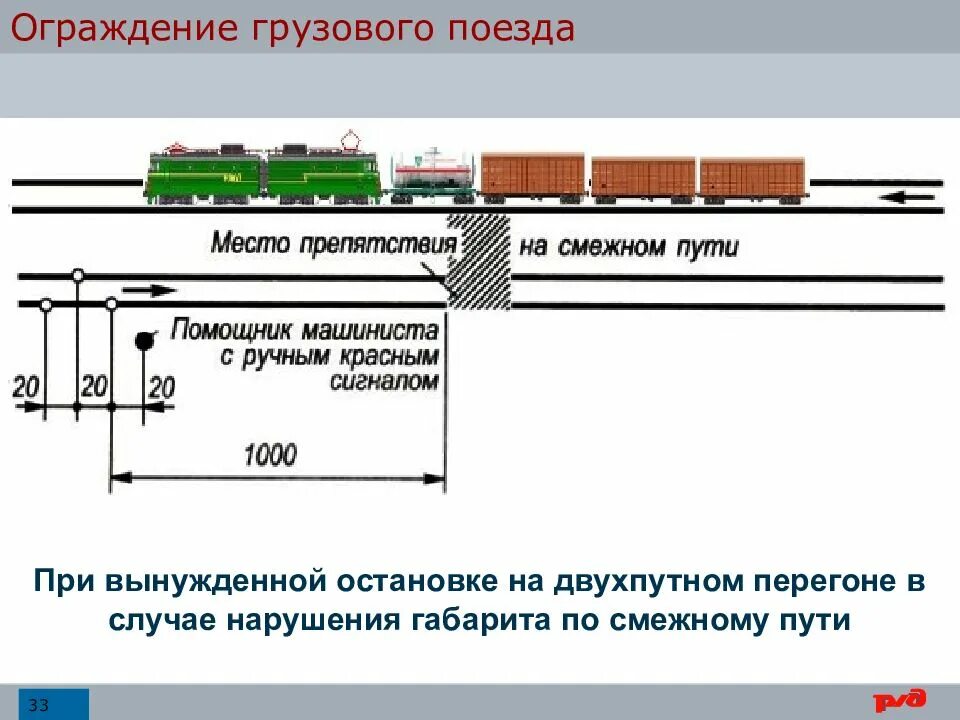 Ограждение грузового поезда

Место препятствия на смежном пути

Помощник машиниста с ручным красным сигналом

20 20 20

1000

При вынужденной остановке на двухпутном перегоне в случае нарушения габарита по смежному пути

33

РЖД